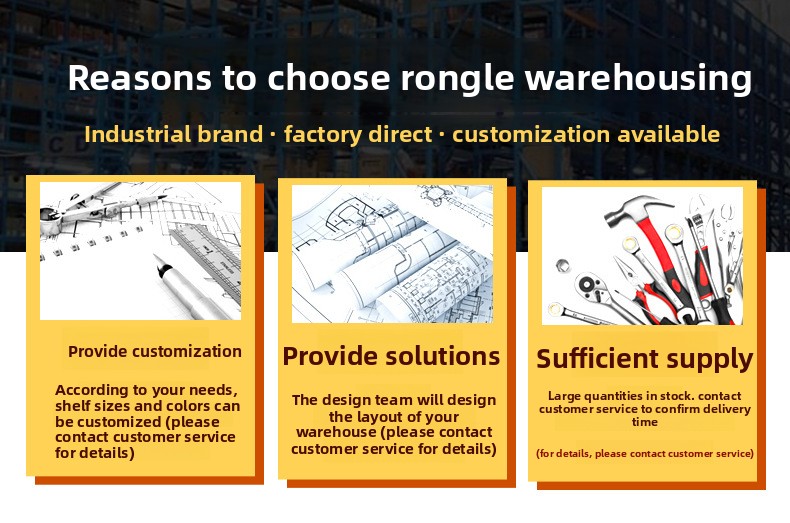 Reasons to choose rongle warehousing

Industrial brand · factory direct · customization available

Provide customization

According to your needs, shelf sizes and colors can be customized (please contact customer service for details)

Provide solutions

The design team will design the layout of your warehouse (please contact customer service for details)

Sufficient supply

Large quantities in stock. contact customer service to confirm delivery time

(for details, please contact customer service)